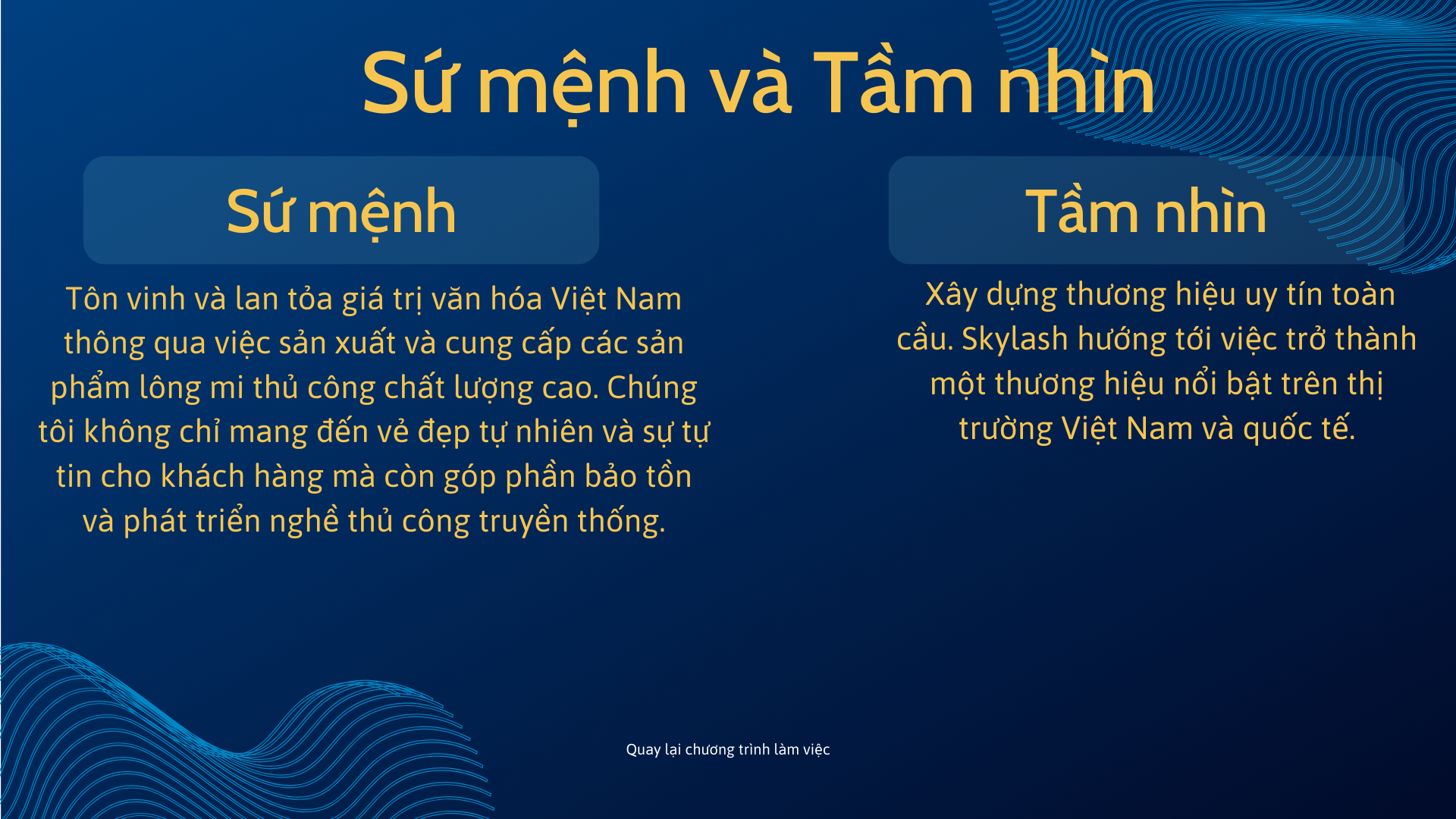 Sứ mệnh và Tầm nhìn

Sứ mệnh

Tôn vinh và lan tỏa giá trị văn hóa Việt Nam thông qua việc sản xuất và cung cấp các sản phẩm lông mi thủ công chất lượng cao. Chúng tôi không chỉ mang đến vẻ đẹp tự nhiên và sự tự tin cho khách hàng mà còn góp phần bảo tồn và phát triển nghề thủ công truyền thống.

Tầm nhìn

Xây dựng thương hiệu uy tín toàn cầu. Skylash hướng tới việc trở thành một thương hiệu nổi bật trên thị trường Việt Nam và quốc tế.

Quay lại chương trình làm việc